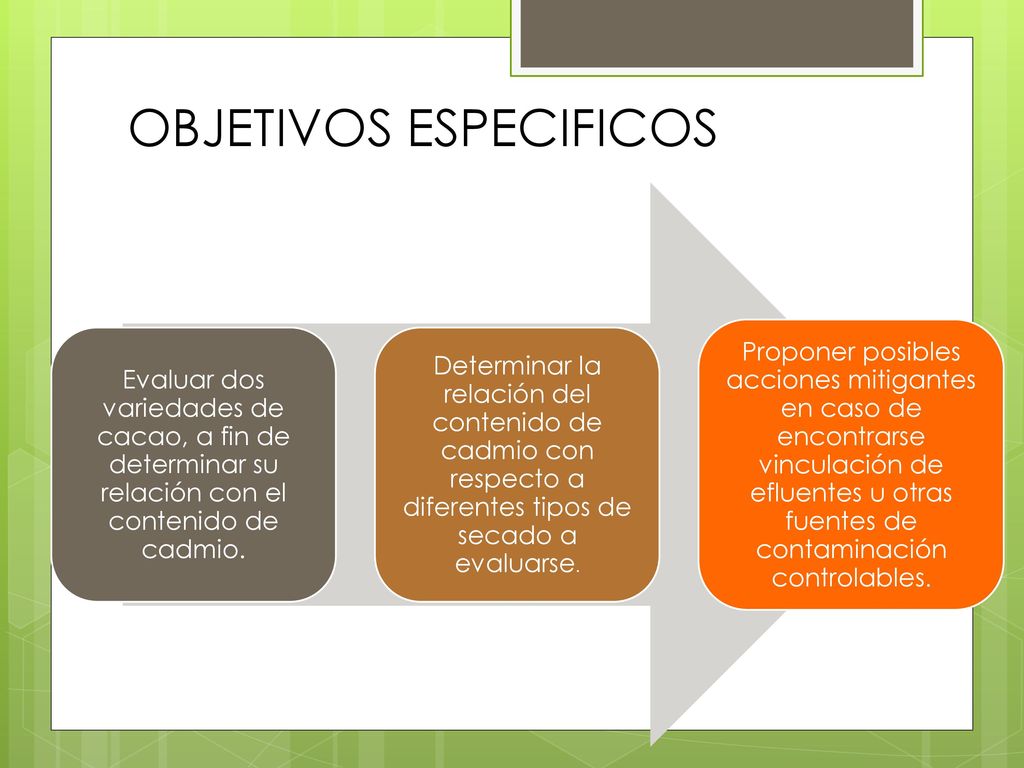 OBJETIVOS ESPECIFICOS

Evaluar dos variedades de cacao, a fin de determinar su relación con el contenido de cadmio.

Determinar la relación del contenido de cadmio con respecto a diferentes tipos de secado a evaluarse.

Proponer posibles acciones mitigantes en caso de encontrarse vinculación de efluentes u otras fuentes de contaminación controlables.